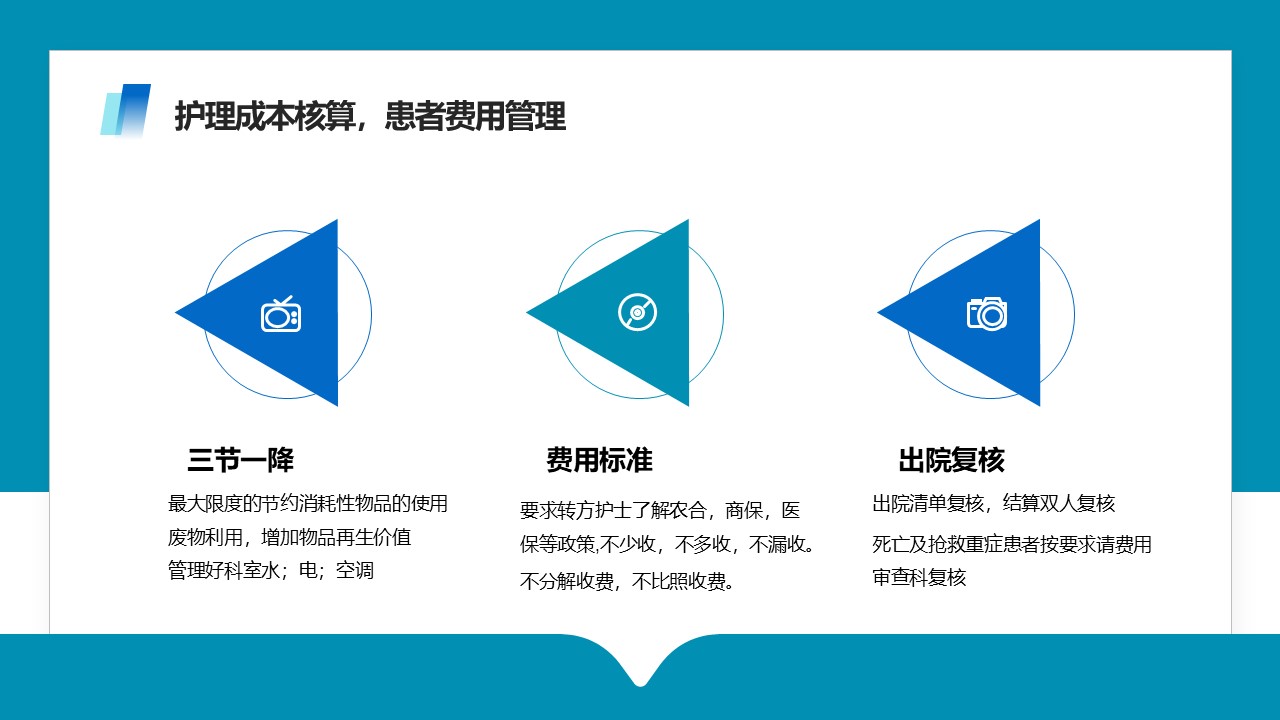 护理成本核算，患者费用管理

三节一降

最大限度的节约消耗性物品的使用
废物利用，增加物品再生价值
管理好科室水；电；空调

费用标准

要求转方护士了解农合，商保，医保等政策,不少收，不多收，不漏收。
不分解收费，不比照收费。

出院复核

出院清单复核，结算双人复核
死亡及抢救重症患者按要求请费用审查科复核